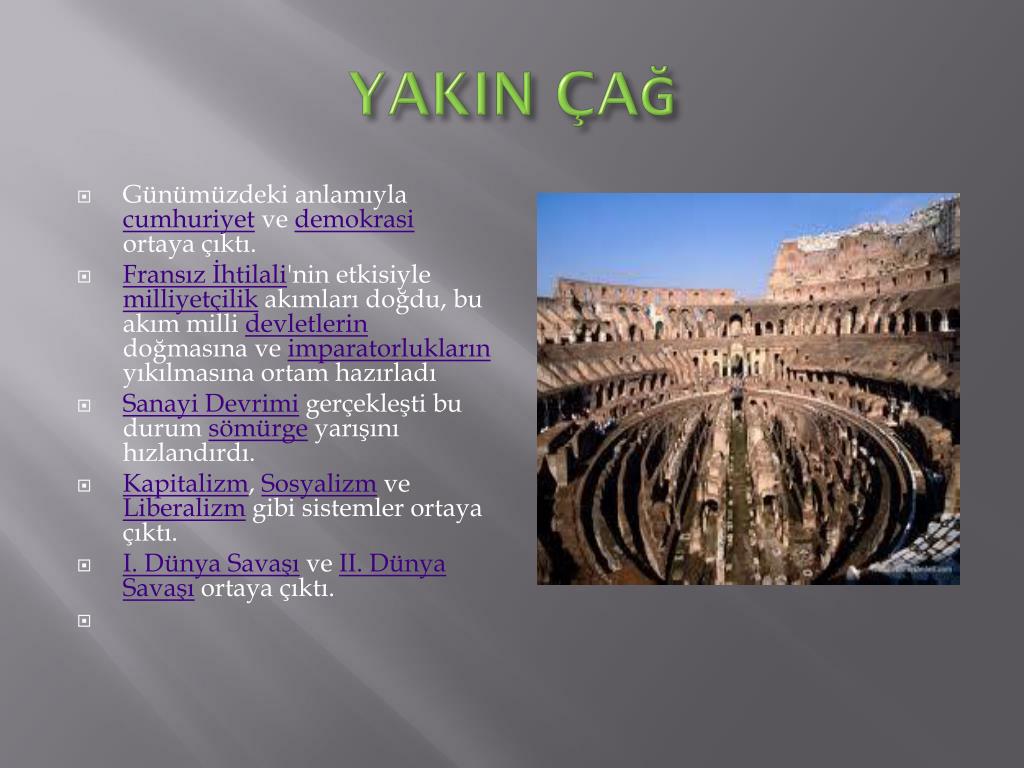 YAKIN ÇAĞ

Günümüzdeki anlamıyla cumhuriyet ve demokrasi ortaya çıktı.

Fransız İhtilali'nin etkisiyle milliyetçilik akımları doğdu, bu akım milli devletlerin doğmasına ve imparatorlukların yıkılmasına ortam hazırladı

Sanayi Devrimi gerçekleşti bu durum sömürge yarışını hızlandırdı.

Kapitalizm, Sosyalizm ve Liberalizm gibi sistemler ortaya çıktı.

I. Dünya Savaşı ve II. Dünya Savaşı ortaya çıktı.